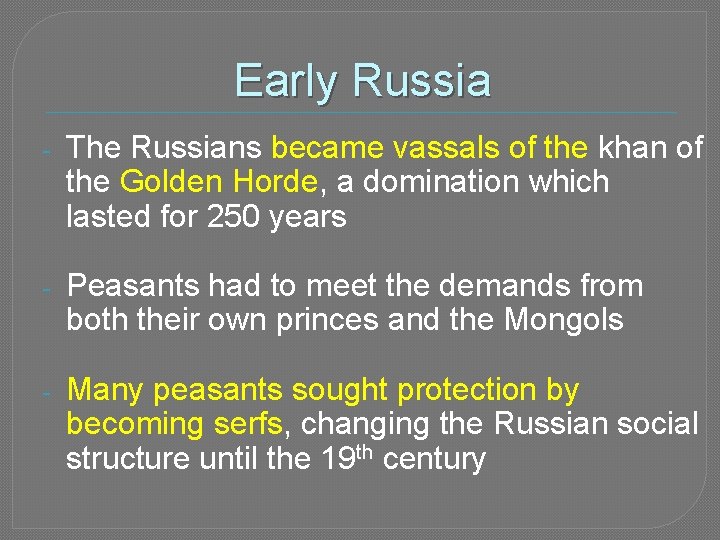 Early Russia

- The Russians became vassals of the khan of the Golden Horde, a domination which lasted for 250 years

- Peasants had to meet the demands from both their own princes and the Mongols

- Many peasants sought protection by becoming serfs, changing the Russian social structure until the 19th century